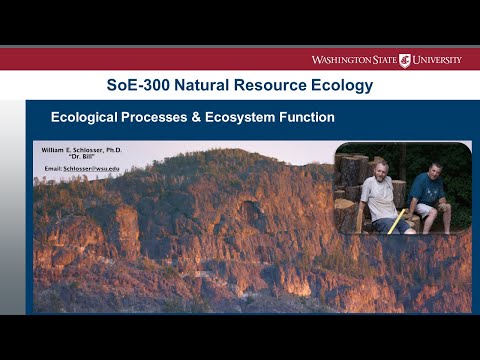 WASHINGTON STATE UNIVERSITY

SoE-300 Natural Resource Ecology

Ecological Processes & Ecosystem Function

William E. Schlosser, Ph.D.
"Dr. Bill"

Email: Schlosser@wsu.edu